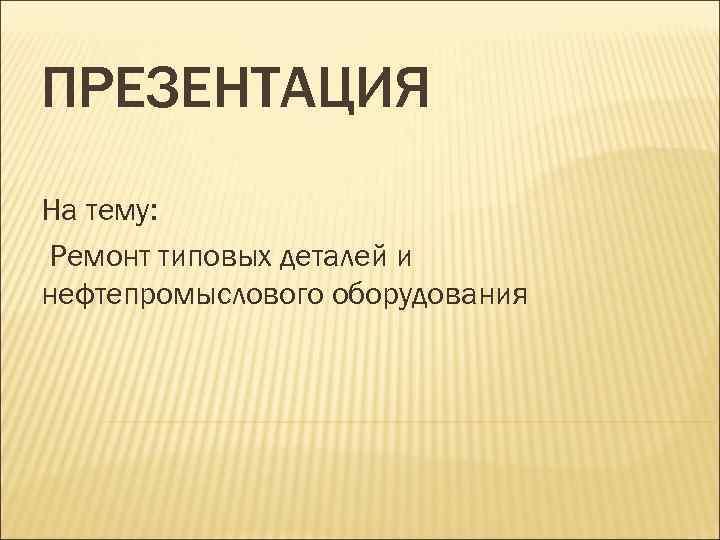 ПРЕЗЕНТАЦИЯ

На тему:

Ремонт типовых деталей и нефтепромыслового оборудования